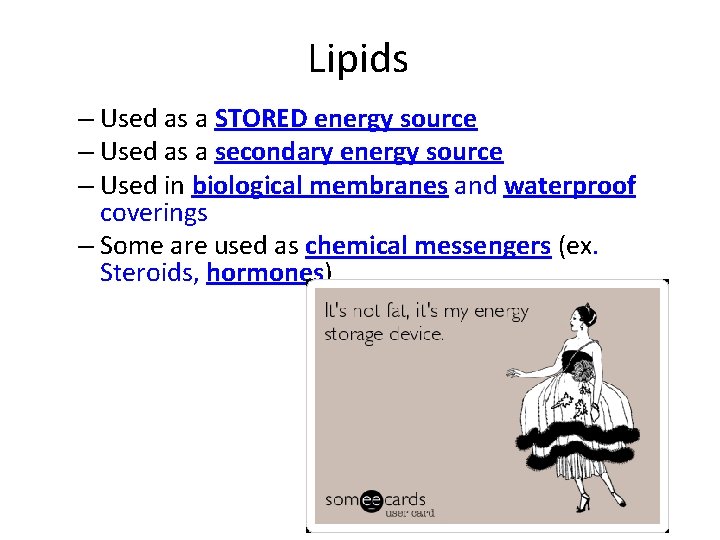 Lipids

– Used as a STORED energy source
– Used as a secondary energy source
– Used in biological membranes and waterproof coverings
– Some are used as chemical messengers (ex. Steroids, hormones)

It's not fat, it's my energy storage device.

someecards
user card